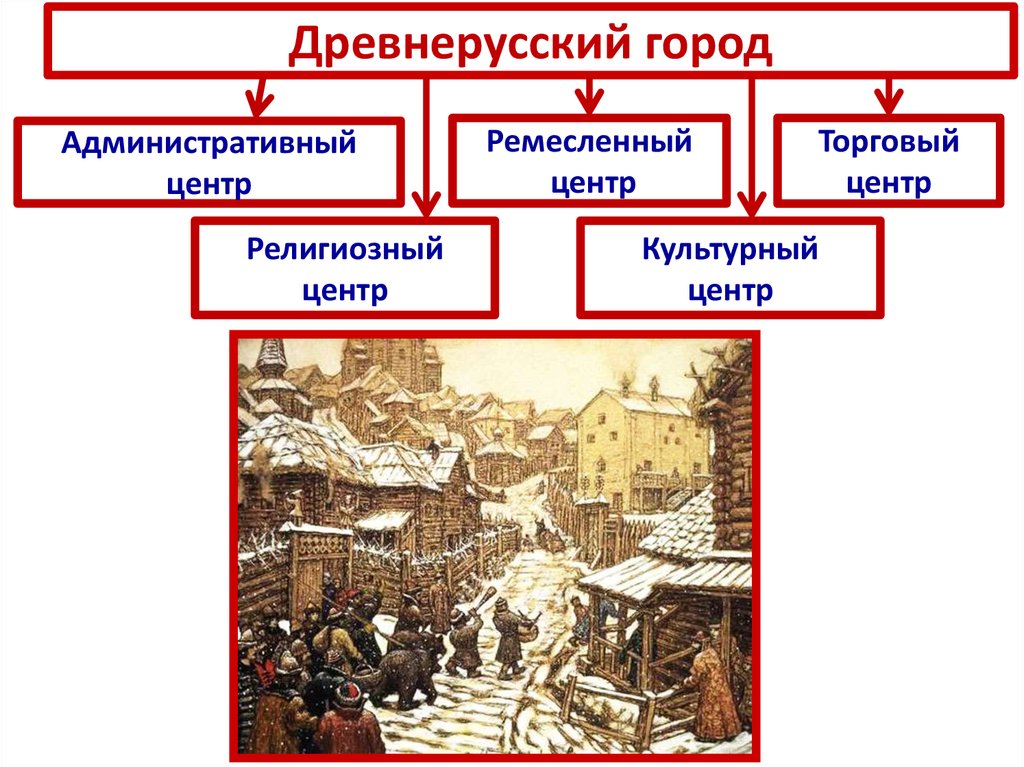 Древнерусский город

Административный центр

Ремесленный центр

Торговый центр

Религиозный центр

Культурный центр